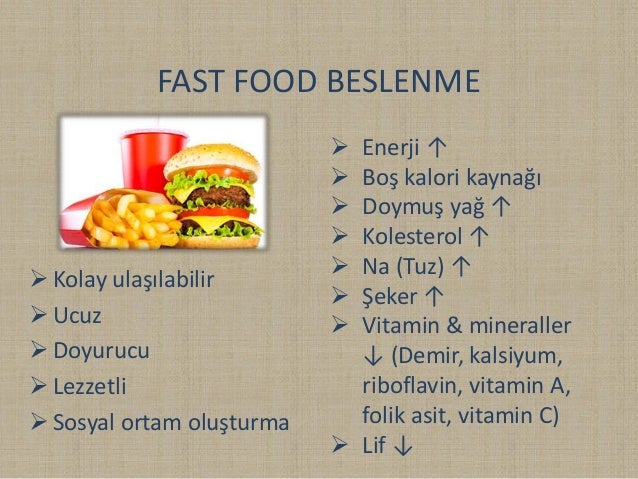 FAST FOOD BESLENME

➢ Kolay ulaşılabilir
➢ Ucuz
➢ Doyurucu
➢ Lezzetli
➢ Sosyal ortam oluşturma

➢ Enerji ↑
➢ Boş kalori kaynağı
➢ Doymuş yağ ↑
➢ Kolesterol ↑
➢ Na (Tuz) ↑
➢ Şeker ↑
➢ Vitamin & mineraller ↓ (Demir, kalsiyum, riboflavin, vitamin A, folik asit, vitamin C)
➢ Lif ↓